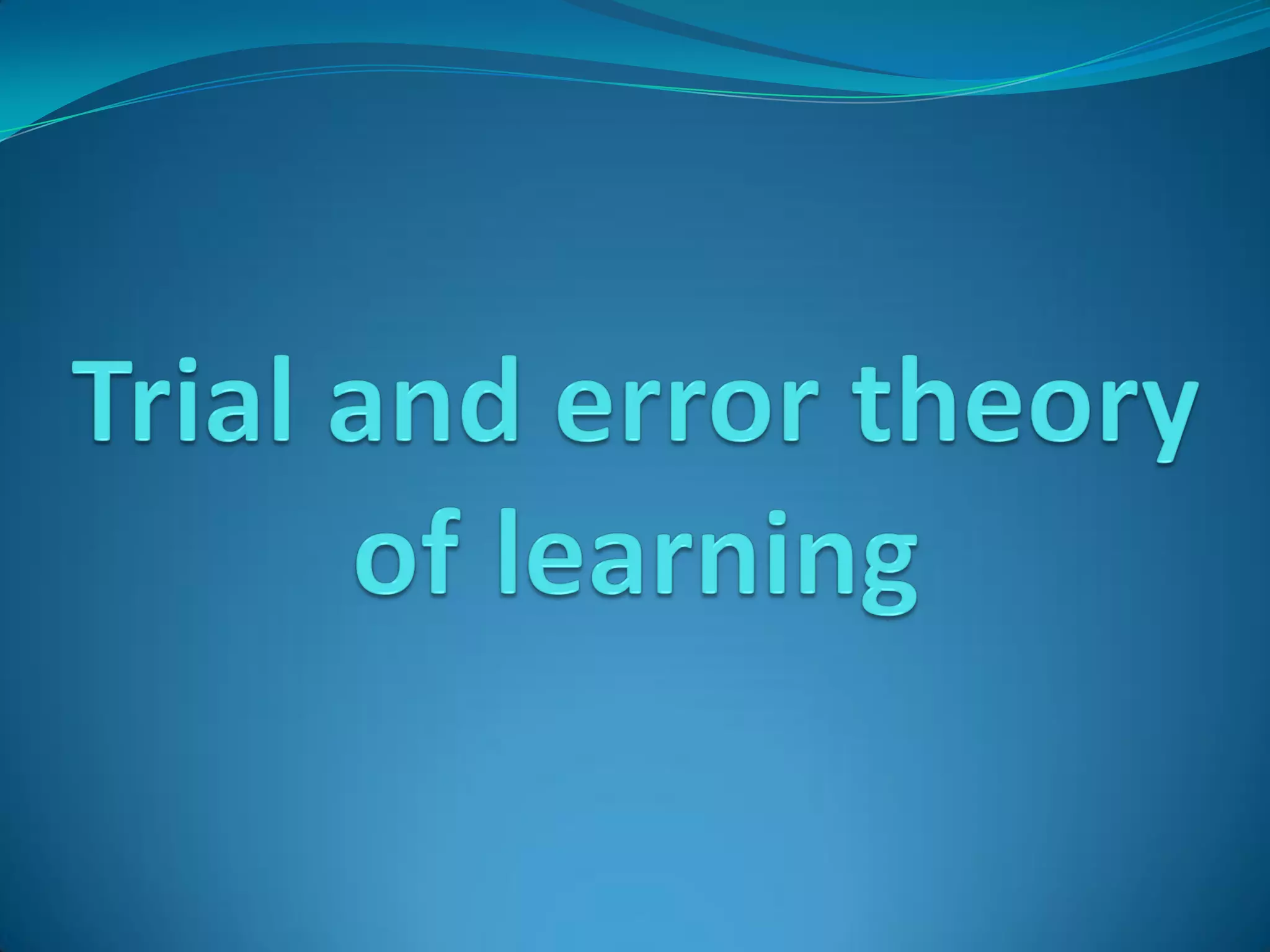 Trial and error theory of learning